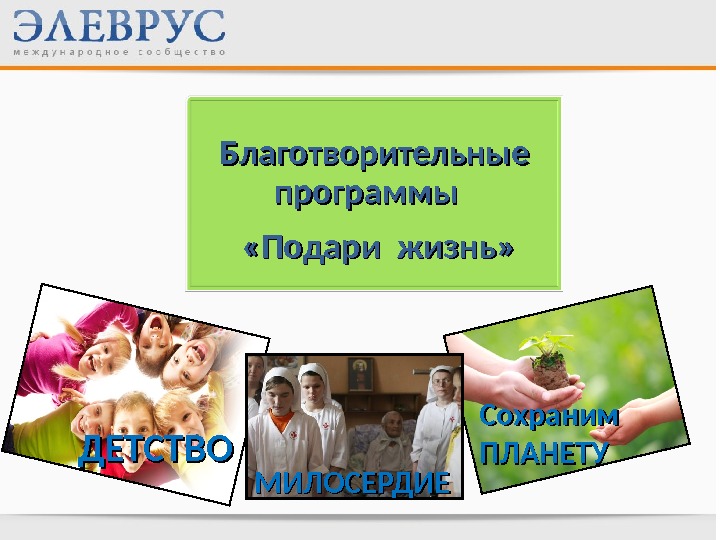 ЭЛЕВРУС
международное сообщество

Благотворительные программы
«Подари жизнь»

ДЕТСТВО

МИЛОСЕРДИЕ

Сохраним ПЛАНЕТУ